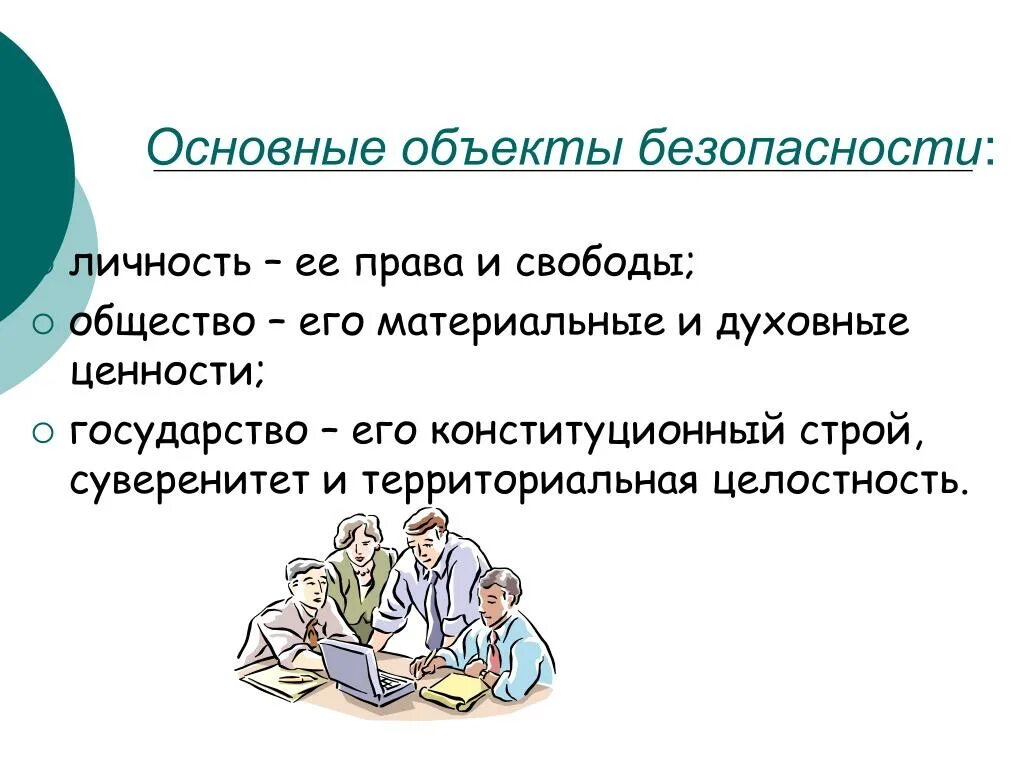 Основные объекты безопасности:

личность – ее права и свободы;

общество – его материальные и духовные ценности;

государство – его конституционный строй, суверенитет и территориальная целостность.